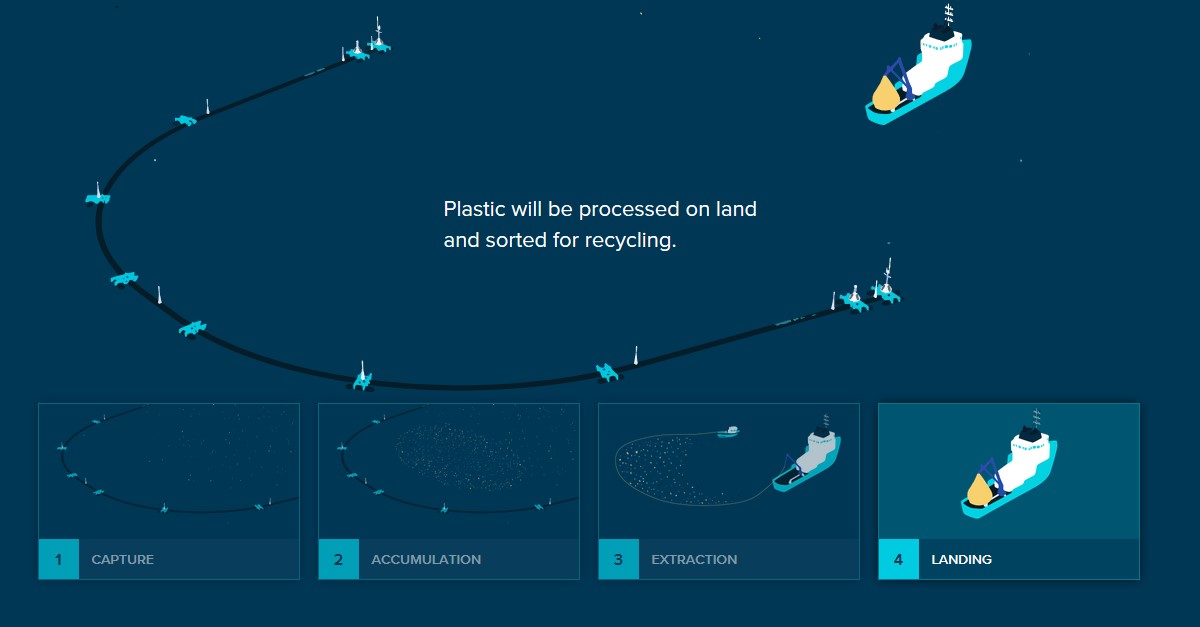 Plastic will be processed on land and sorted for recycling.

1 CAPTURE

2 ACCUMULATION

3 EXTRACTION

4 LANDING